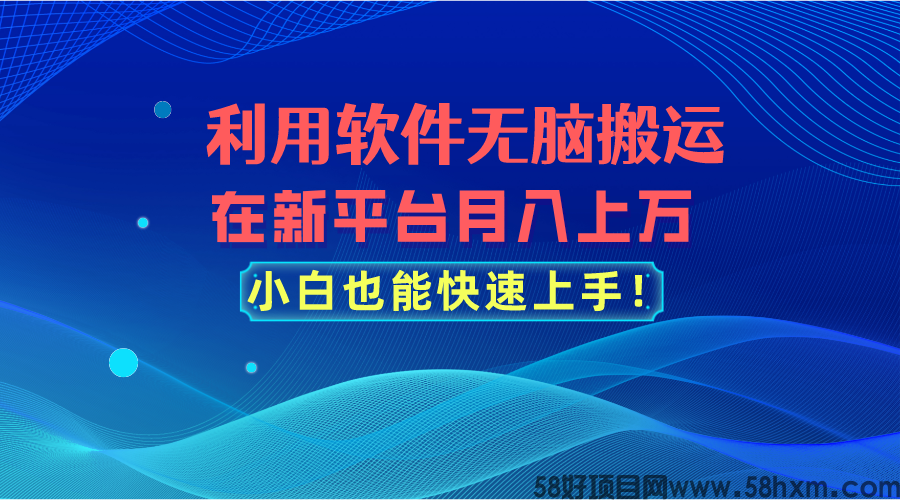 利用软件无脑搬运
在新平台月入上万
小白也能快速上手！

58好项目网www.58hxm.com